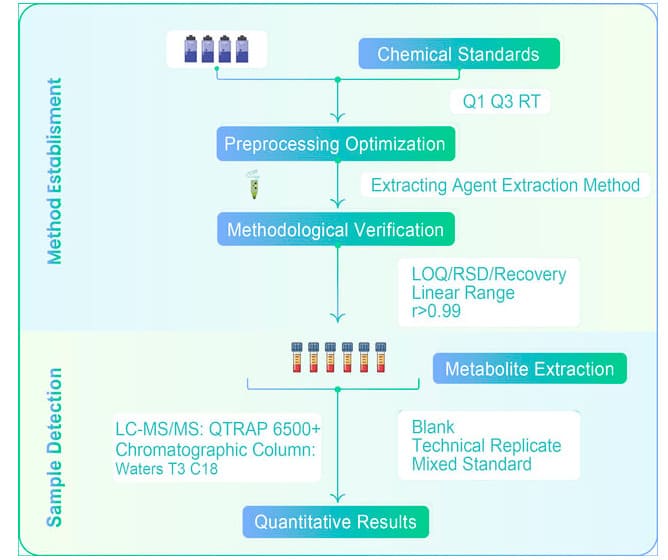 Method Establisment

Chemical Standards

Q1 Q3 RT

Preprocessing Optimization

Extracting Agent Extraction Method

Methodological Verification

LOQ/RSD/Recovery
Linear Range
r>0.99

Sample Detection

Metabolite Extraction

LC-MS/MS: QTRAP 6500+
Chromatographic Column:
Waters T3 C18

Blank
Technical Replicate
Mixed Standard

Quantitative Results